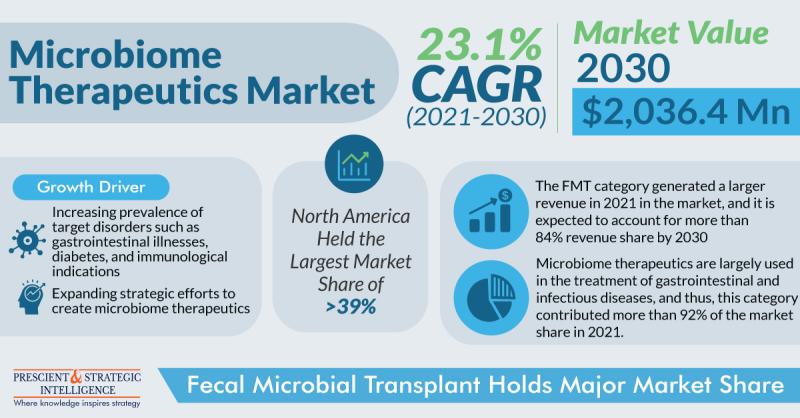 Microbiome Therapeutics Market

23.1% CAGR (2021-2030)

Market Value 2030

$2,036.4 Mn

Growth Driver

Increasing prevalence of target disorders such as gastrointestinal illnesses, diabetes, and immunological indications

Expanding strategic efforts to create microbiome therapeutics

North America Held the Largest Market Share of >39%

The FMT category generated a larger revenue in 2021 in the market, and it is expected to account for more than 84% revenue share by 2030

Microbiome therapeutics are largely used in the treatment of gastrointestinal and infectious diseases, and thus, this category contributed more than 92% of the market share in 2021.

PRESCIENT & STRATEGIC INTELLIGENCE
Where knowledge inspires strategy

Fecal Microbial Transplant Holds Major Market Share